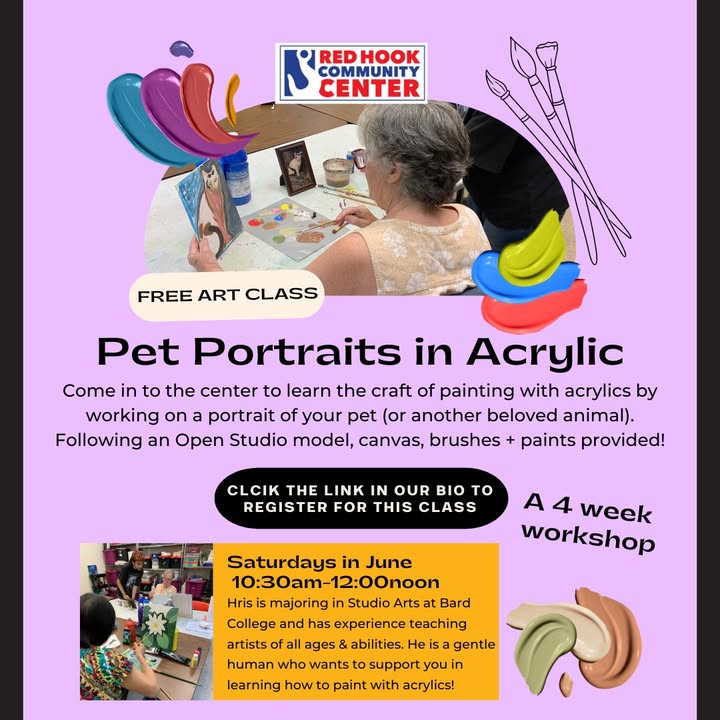 RED HOOK COMMUNITY CENTER

FREE ART CLASS

Pet Portraits in Acrylic

Come in to the center to learn the craft of painting with acrylics by working on a portrait of your pet (or another beloved animal). Following an Open Studio model, canvas, brushes + paints provided!

CLCIK THE LINK IN OUR BIO TO REGISTER FOR THIS CLASS

A 4 week workshop

Saturdays in June
10:30am-12:00noon

Hris is majoring in Studio Arts at Bard College and has experience teaching artists of all ages & abilities. He is a gentle human who wants to support you in learning how to paint with acrylics!